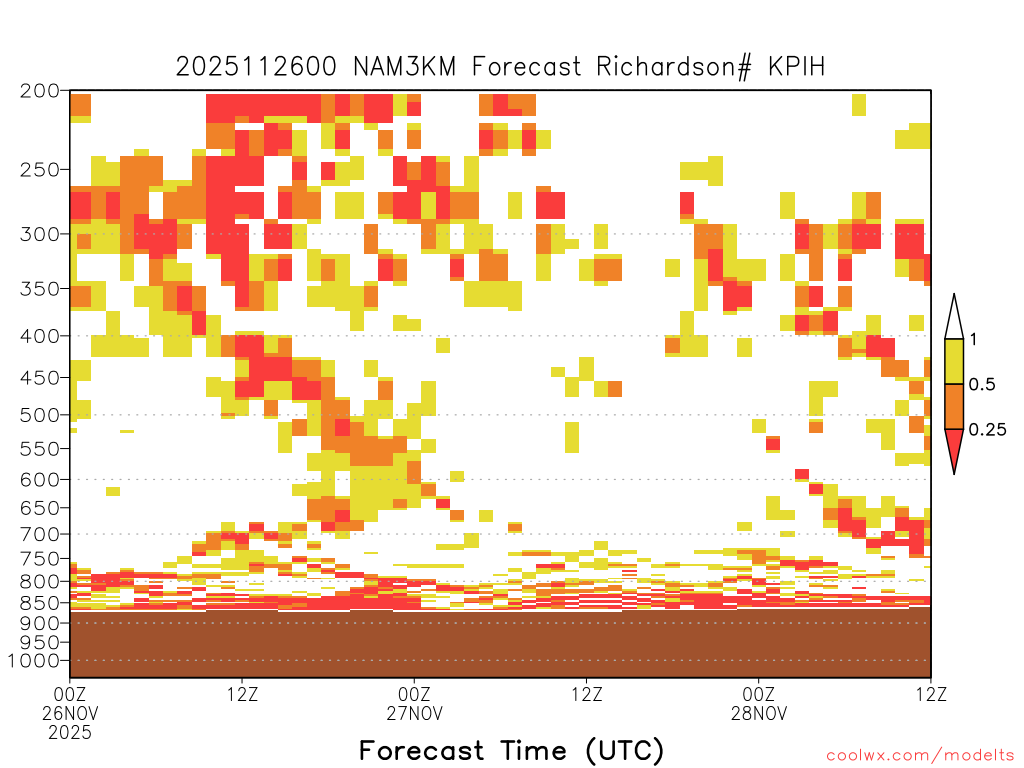 2025112600 NAM3KM Forecast Richardson# KPIH

200
250
300
350
400
450
500
550
600
650
700
750
800
850
900
950
1000

1
0.5
0.25

00Z 26NOV 2025
12Z
00Z 27NOV
12Z
00Z 28NOV
12Z

Forecast Time (UTC)

coolwx.com/modelts